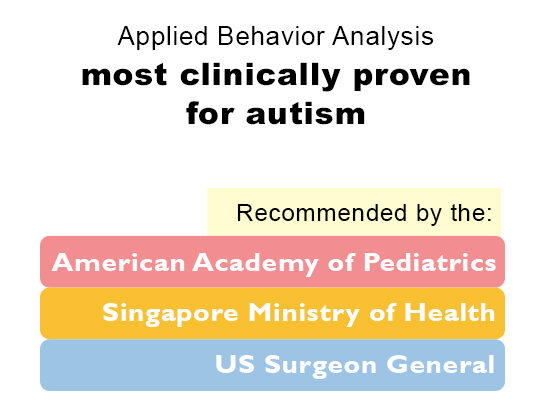 Applied Behavior Analysis
most clinically proven for autism

Recommended by the:

American Academy of Pediatrics

Singapore Ministry of Health

US Surgeon General